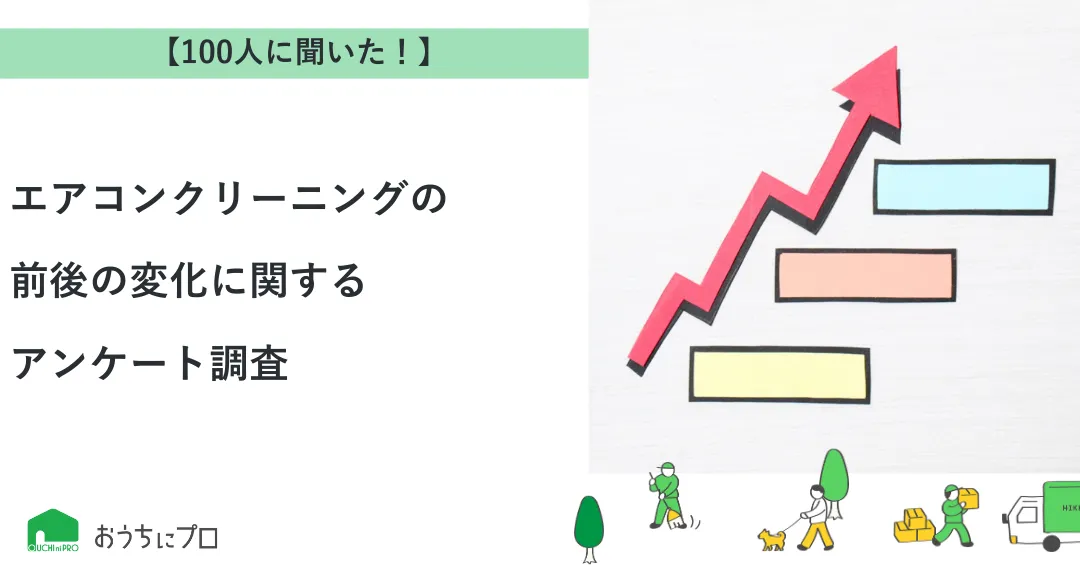 【100人に聞いた！】

エアコンクリーニングの
前後の変化に関する
アンケート調査

OUCHI ni PRO
おうちにプロ

HIK